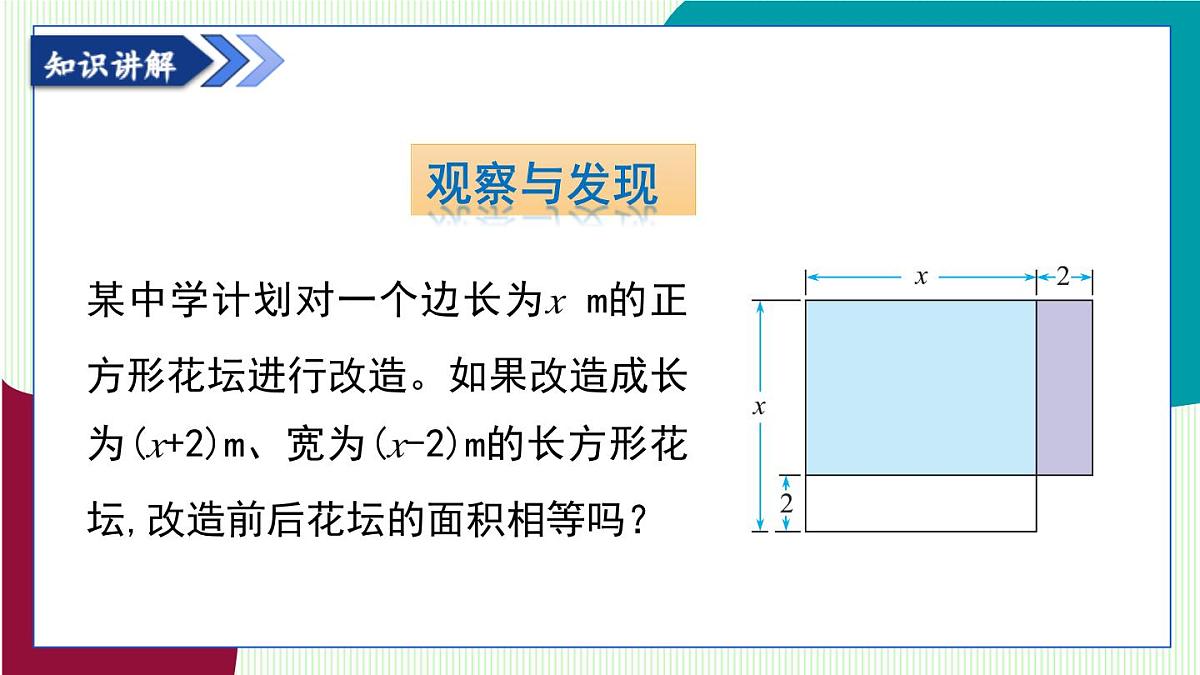 知识讲解

观察与发现

某中学计划对一个边长为$x$ m的正方形花坛进行改造。如果改造成长为$(x+2)$m、宽为$(x-2)$m的长方形花坛,改造前后花坛的面积相等吗？

$x$
2
$x$
2